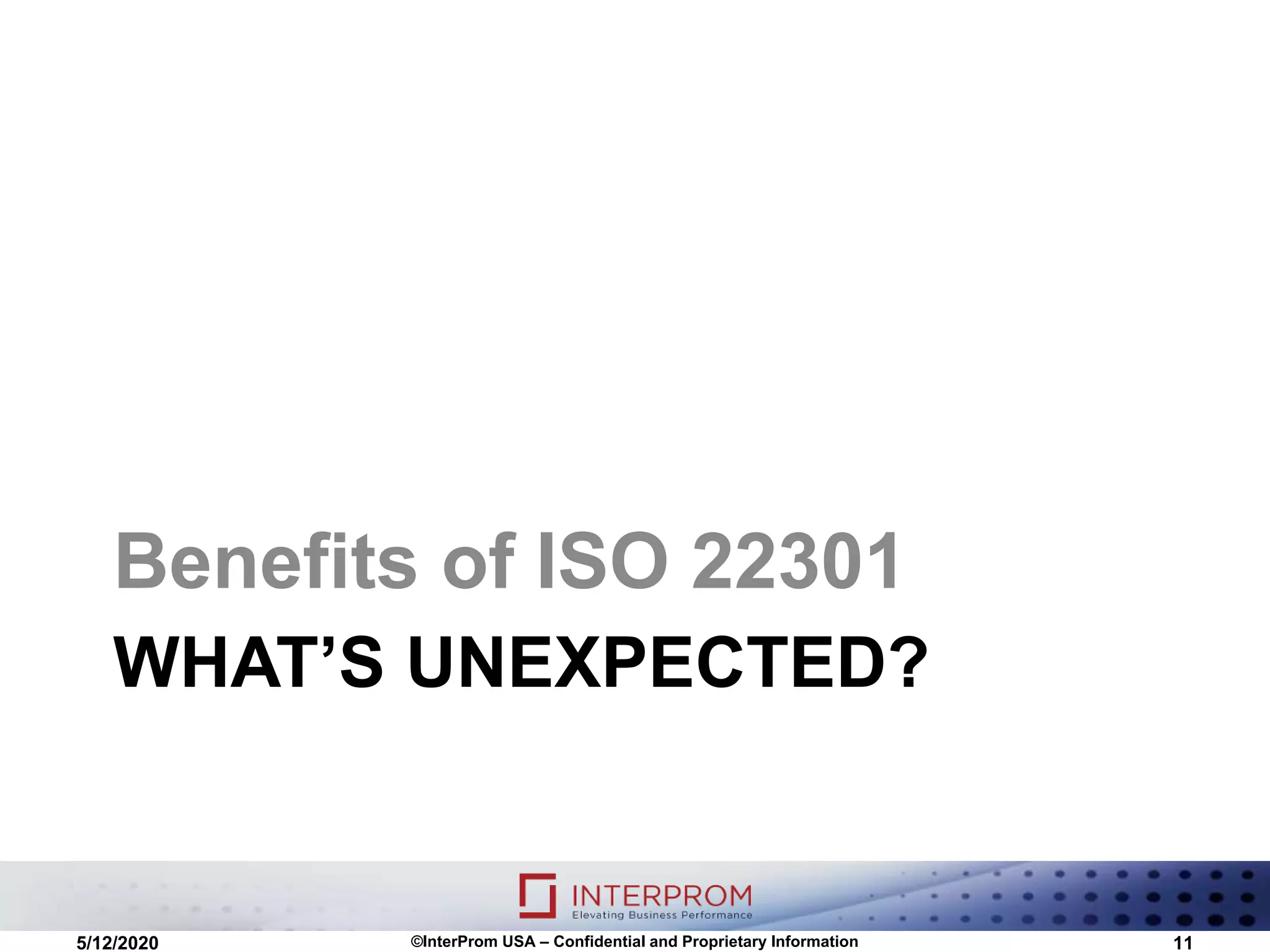 Benefits of ISO 22301

WHAT'S UNEXPECTED?

INTERPROM
Elevating Business Performance

5/12/2020 ©InterProm USA – Confidential and Proprietary Information 11